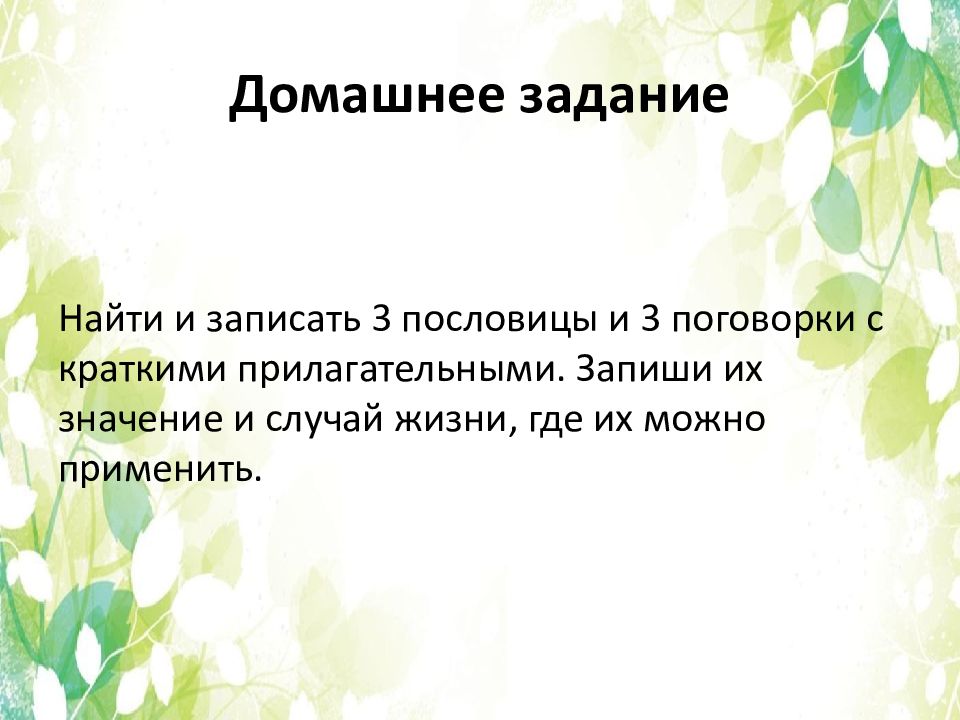 Домашнее задание

Найти и записать 3 пословицы и 3 поговорки с краткими прилагательными. Запиши их значение и случай жизни, где их можно применить.